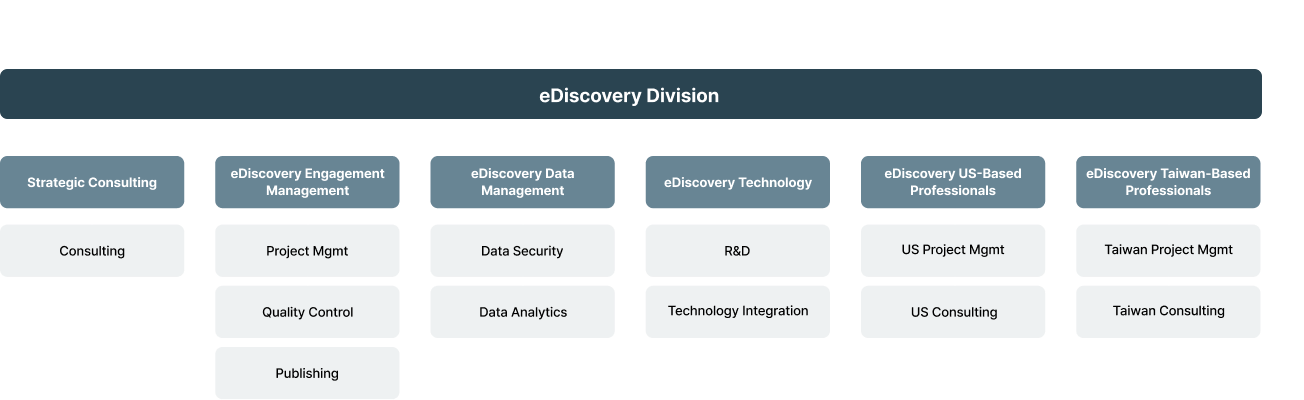 eDiscovery Division

Strategic Consulting

Consulting

eDiscovery Engagement Management

Project Mgmt

Quality Control

Publishing

eDiscovery Data Management

Data Security

Data Analytics

eDiscovery Technology

R&D

Technology Integration

eDiscovery US-Based Professionals

US Project Mgmt

US Consulting

eDiscovery Taiwan-Based Professionals

Taiwan Project Mgmt

Taiwan Consulting